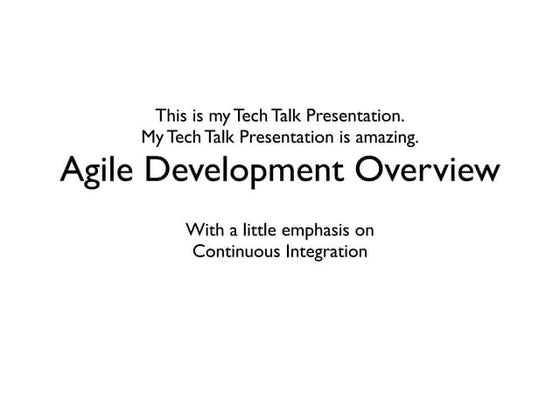 This is my Tech Talk Presentation.
My Tech Talk Presentation is amazing.

Agile Development Overview

With a little emphasis on
Continuous Integration